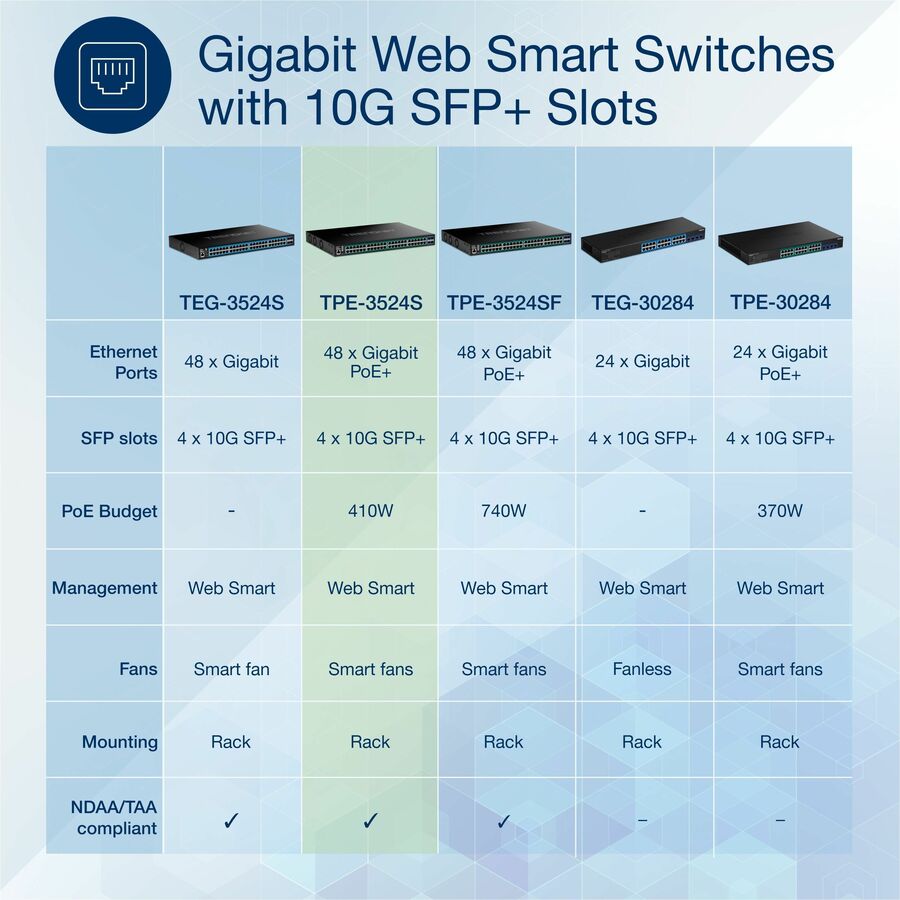 Gigabit Web Smart Switches with 10G SFP+ Slots

| | TEG-3524S | TPE-3524S | TPE-3524SF | TEG-30284 | TPE-30284 |
|---|---|---|---|---|---|
| Ethernet Ports | 48 x Gigabit | 48 x Gigabit PoE+ | 48 x Gigabit PoE+ | 24 x Gigabit | 24 x Gigabit PoE+ |
| SFP slots | 4 x 10G SFP+ | 4 x 10G SFP+ | 4 x 10G SFP+ | 4 x 10G SFP+ | 4 x 10G SFP+ |
| PoE Budget | - | 410W | 740W | - | 370W |
| Management | Web Smart | Web Smart | Web Smart | Web Smart | Web Smart |
| Fans | Smart fan | Smart fans | Smart fans | Fanless | Smart fans |
| Mounting | Rack | Rack | Rack | Rack | Rack |
| NDAA/TAA compliant | ✓ | ✓ | ✓ | – | – |